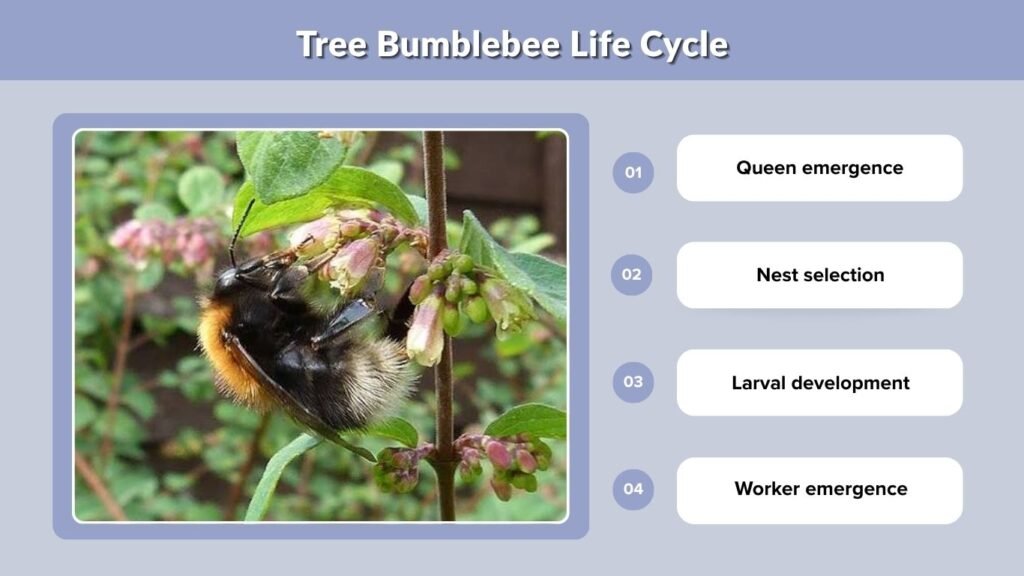 Tree Bumblebee Life Cycle

01 Queen emergence

02 Nest selection

03 Larval development

04 Worker emergence